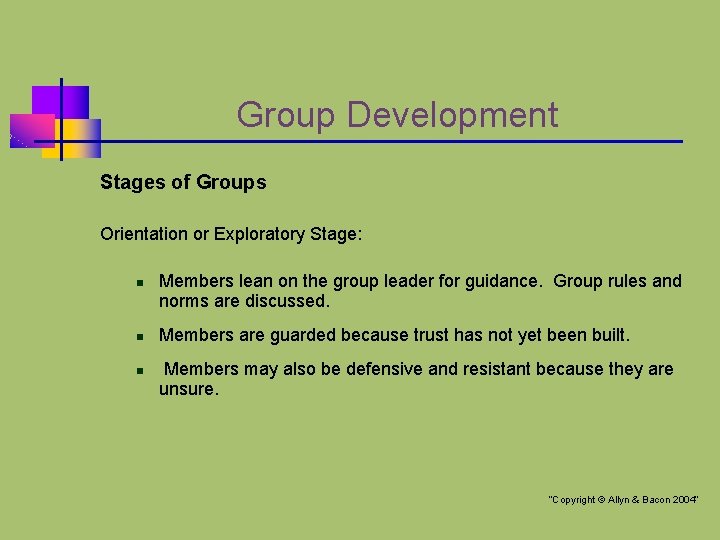 Group Development

Stages of Groups

Orientation or Exploratory Stage:

- Members lean on the group leader for guidance. Group rules and norms are discussed.
- Members are guarded because trust has not yet been built.
- Members may also be defensive and resistant because they are unsure.

"Copyright © Allyn & Bacon 2004"